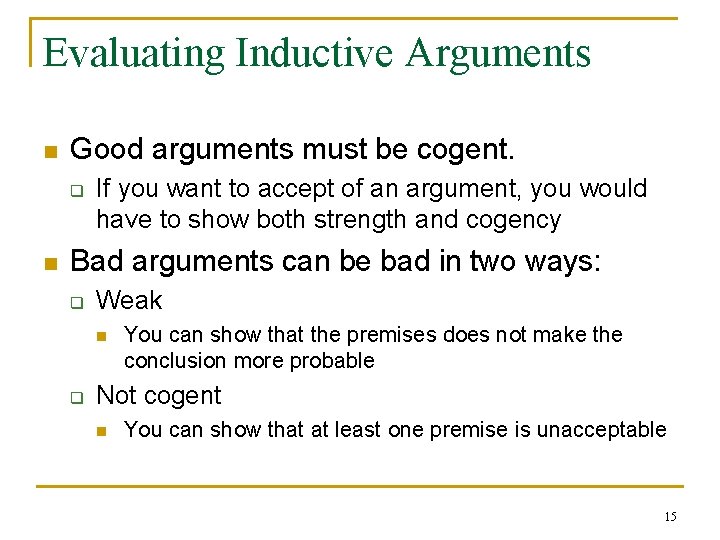 Evaluating Inductive Arguments

Good arguments must be cogent.

If you want to accept of an argument, you would have to show both strength and cogency

Bad arguments can be bad in two ways:

Weak

You can show that the premises does not make the conclusion more probable

Not cogent

You can show that at least one premise is unacceptable

15